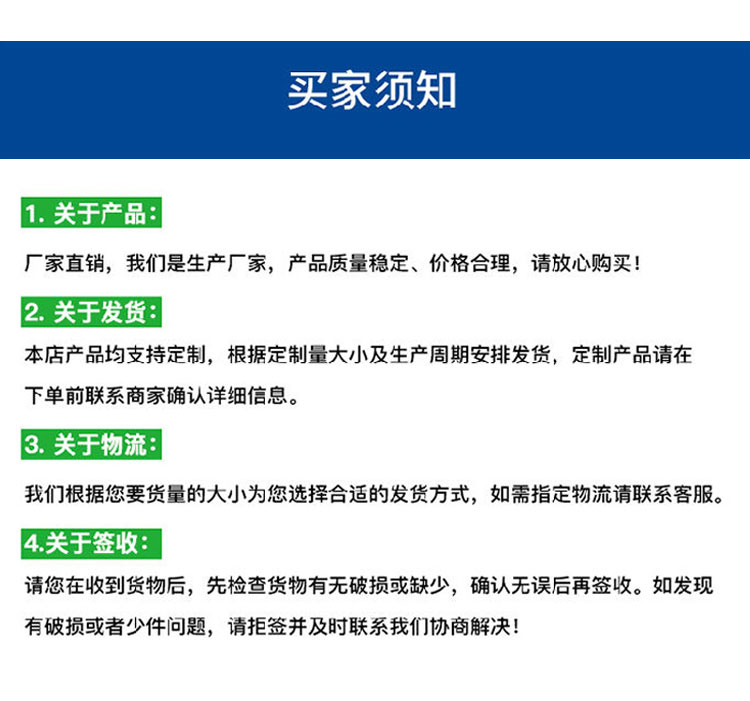 买家须知

1. 关于产品：

厂家直销，我们是生产厂家，产品质量稳定、价格合理，请放心购买！

2. 关于发货：

本店产品均支持定制，根据定制量大小及生产周期安排发货，定制产品请在下单前联系商家确认详细信息。

3. 关于物流：

我们根据您要货量的大小为您选择合适的发货方式，如需指定物流请联系客服。

4.关于签收：

请您在收到货物后，先检查货物有无破损或缺少，确认无误后再签收。如发现有破损或者少件问题，请拒签并及时联系我们协商解决！